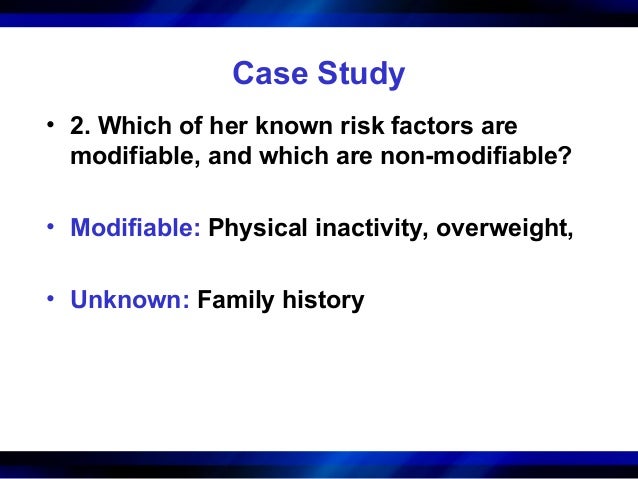 Case Study

• 2. Which of her known risk factors are modifiable, and which are non-modifiable?

• Modifiable: Physical inactivity, overweight,

• Unknown: Family history